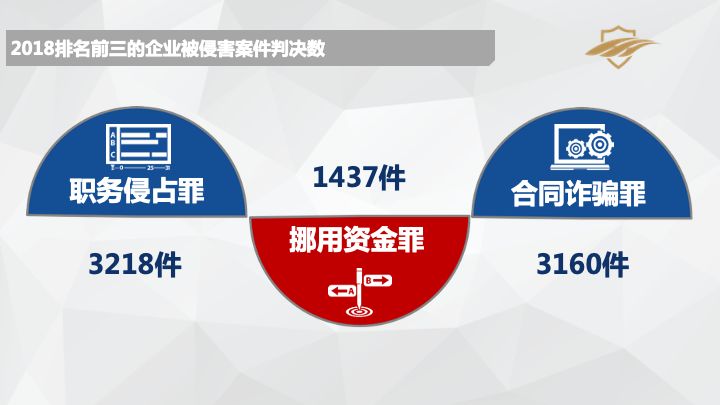 2018排名前三的企业被侵害案件判决数

A
B
C
0
25
职务侵占罪

3218件

1437件

挪用资金罪

A
B

合同诈骗罪

3160件